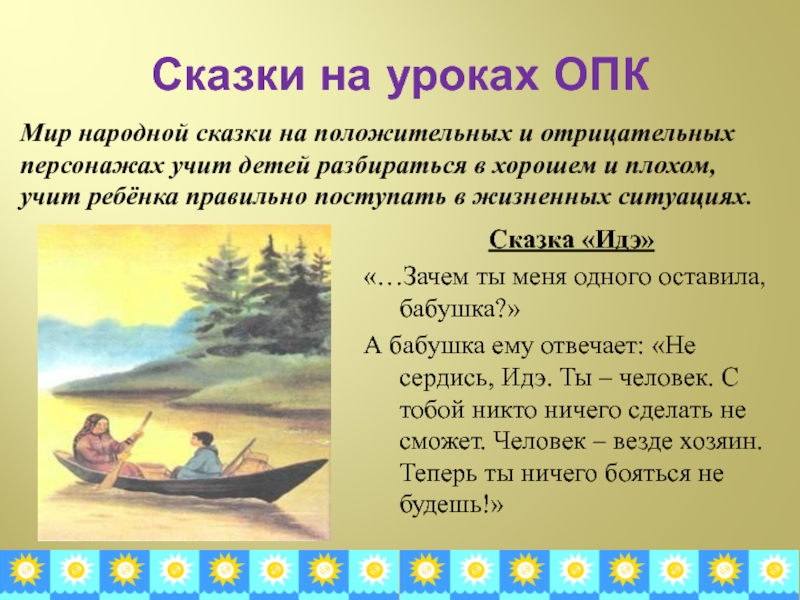 Сказки на уроках ОПК

Мир народной сказки на положительных и отрицательных персонажах учит детей разбираться в хорошем и плохом, учит ребёнка правильно поступать в жизненных ситуациях.

Сказка «Идэ»

«…Зачем ты меня одного оставила, бабушка?»

А бабушка ему отвечает: «Не сердись, Идэ. Ты – человек. С тобой никто ничего сделать не сможет. Человек – везде хозяин. Теперь ты ничего бояться не будешь!»